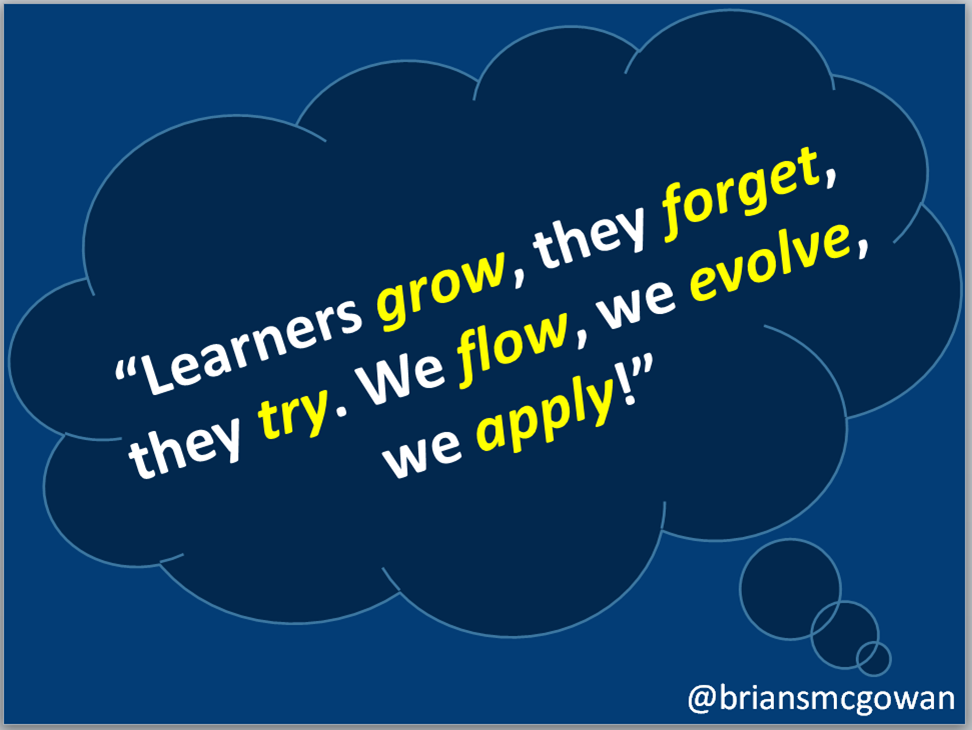 “Learners grow, they forget, they try. We flow, we evolve, we apply!”

@briansmcgowan